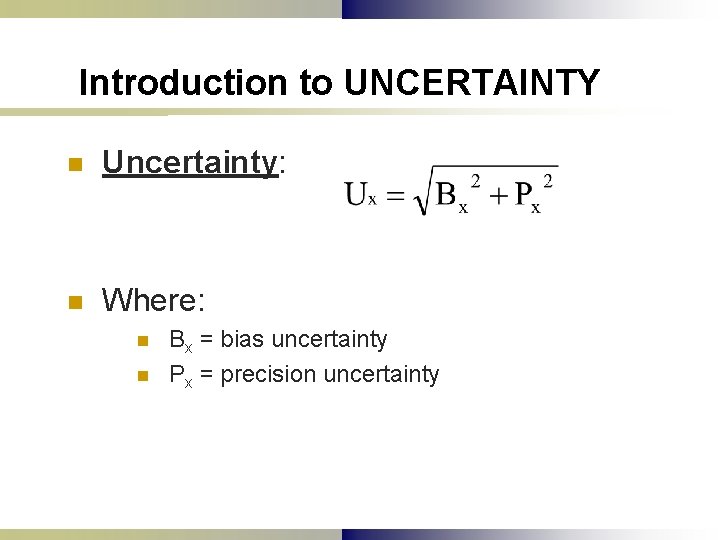 Introduction to UNCERTAINTY

Uncertainty:

$U_x = \sqrt{B_x^2 + P_x^2}$

Where:

$B_x$ = bias uncertainty

$P_x$ = precision uncertainty